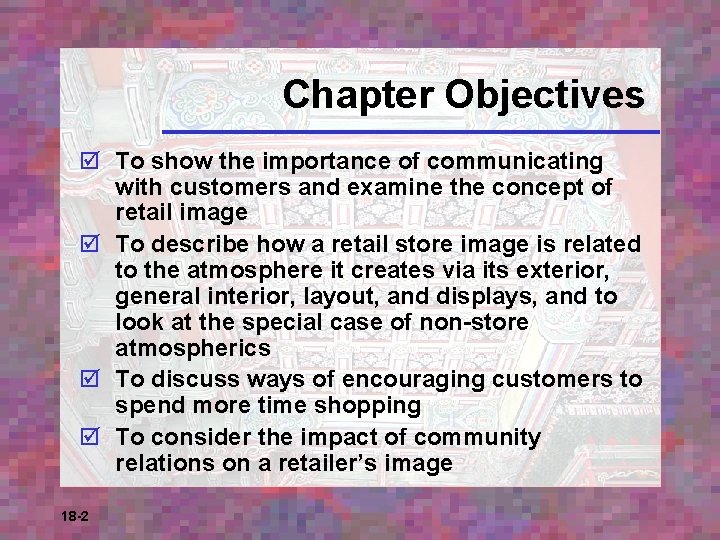 Chapter Objectives

☑ To show the importance of communicating with customers and examine the concept of retail image

☑ To describe how a retail store image is related to the atmosphere it creates via its exterior, general interior, layout, and displays, and to look at the special case of non-store atmospherics

☑ To discuss ways of encouraging customers to spend more time shopping

☑ To consider the impact of community relations on a retailer's image

18-2